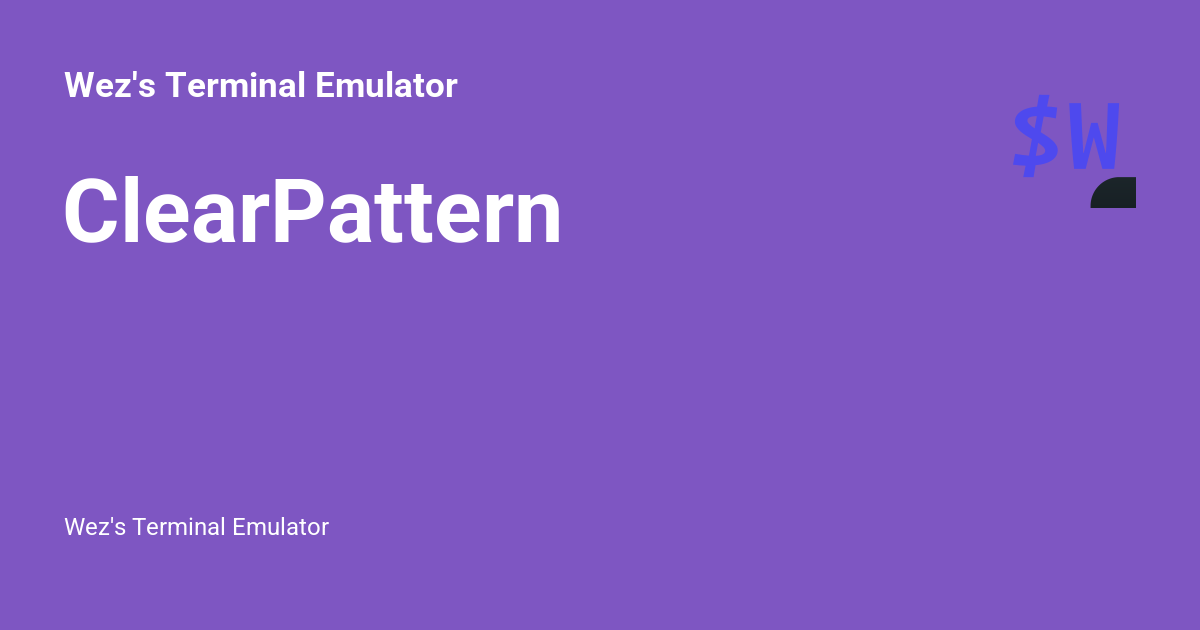 Wez's Terminal Emulator

$W

ClearPattern

Wez's Terminal Emulator